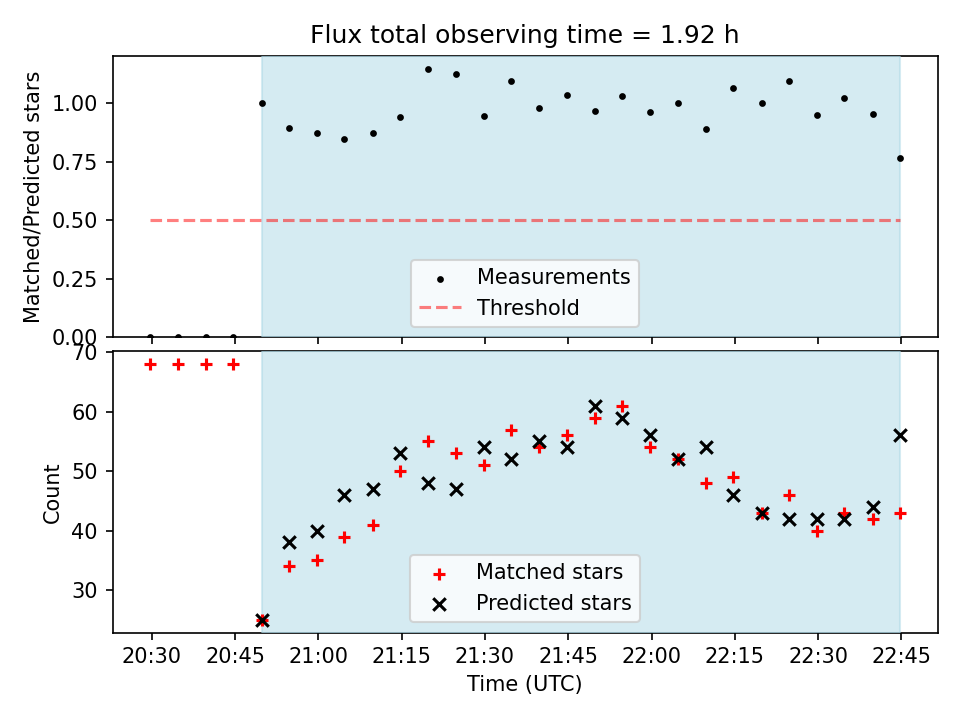 Flux total observing time = 1.92 h

Matched/Predicted stars

1.00
0.75
0.50
0.25
0.00

Measurements
Threshold

Count

70
60
50
40
30

Matched stars
Predicted stars

20:30 20:45 21:00 21:15 21:30 21:45 22:00 22:15 22:30 22:45

Time (UTC)